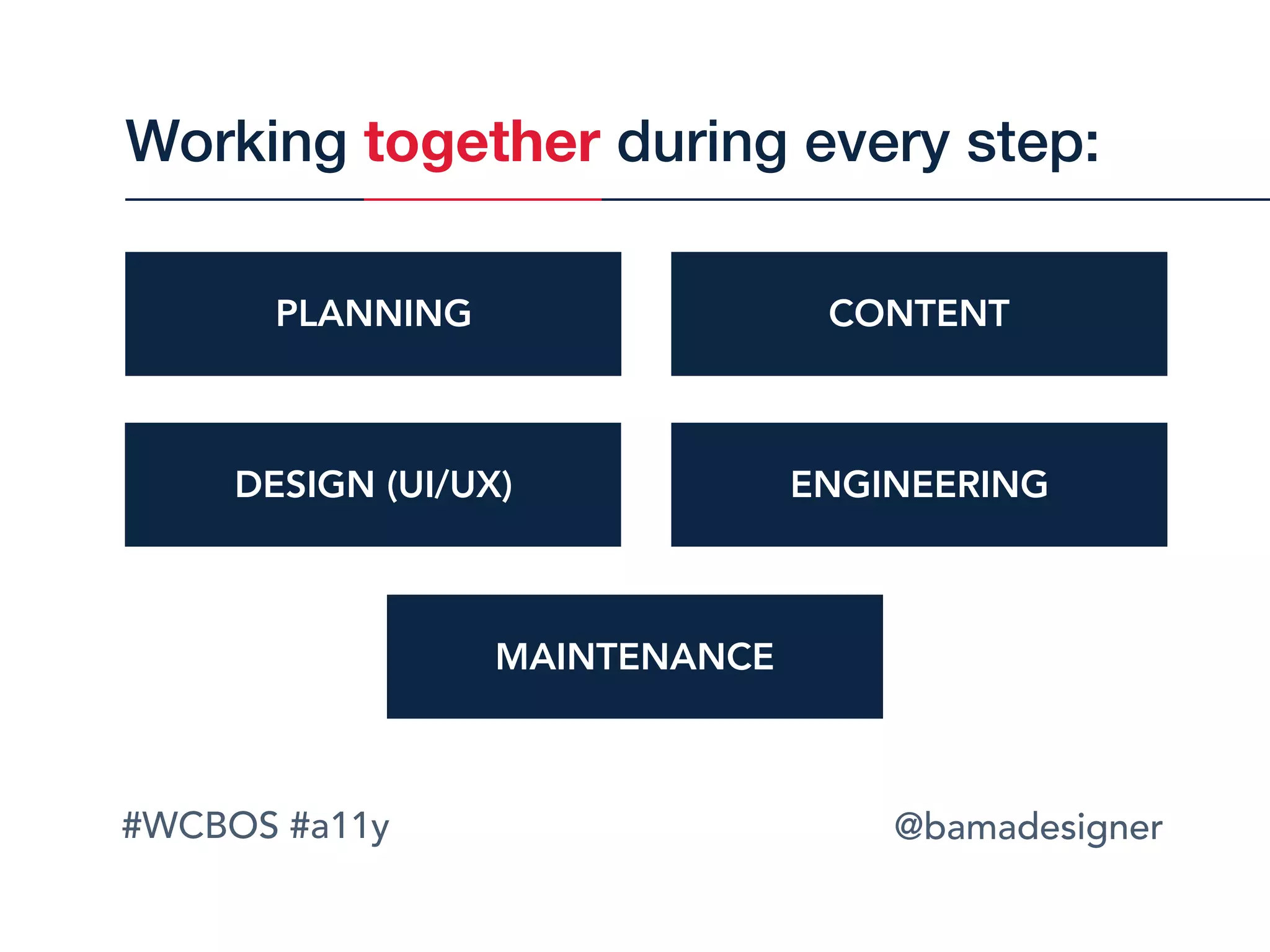 Working together during every step:

PLANNING

CONTENT

DESIGN (UI/UX)

ENGINEERING

MAINTENANCE

#WCBOS #a11y

@bamadesigner